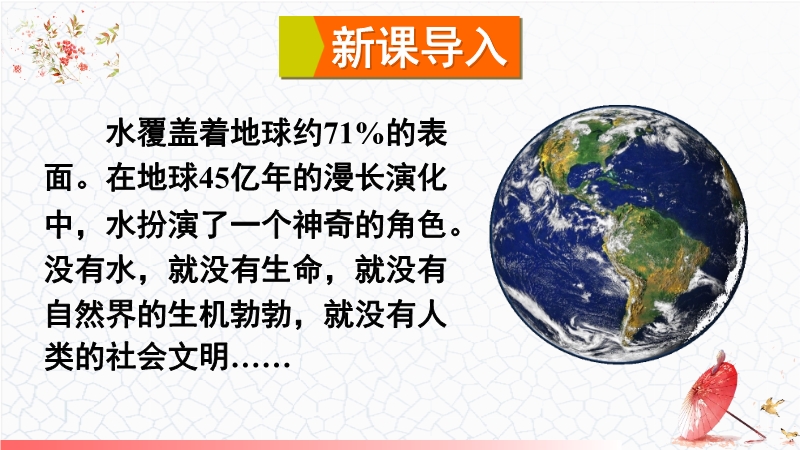 新课导入

水覆盖着地球约71%的表面。在地球45亿年的漫长演化中，水扮演了一个神奇的角色。没有水，就没有生命，就没有自然界的生机勃勃，就没有人类的社会文明……